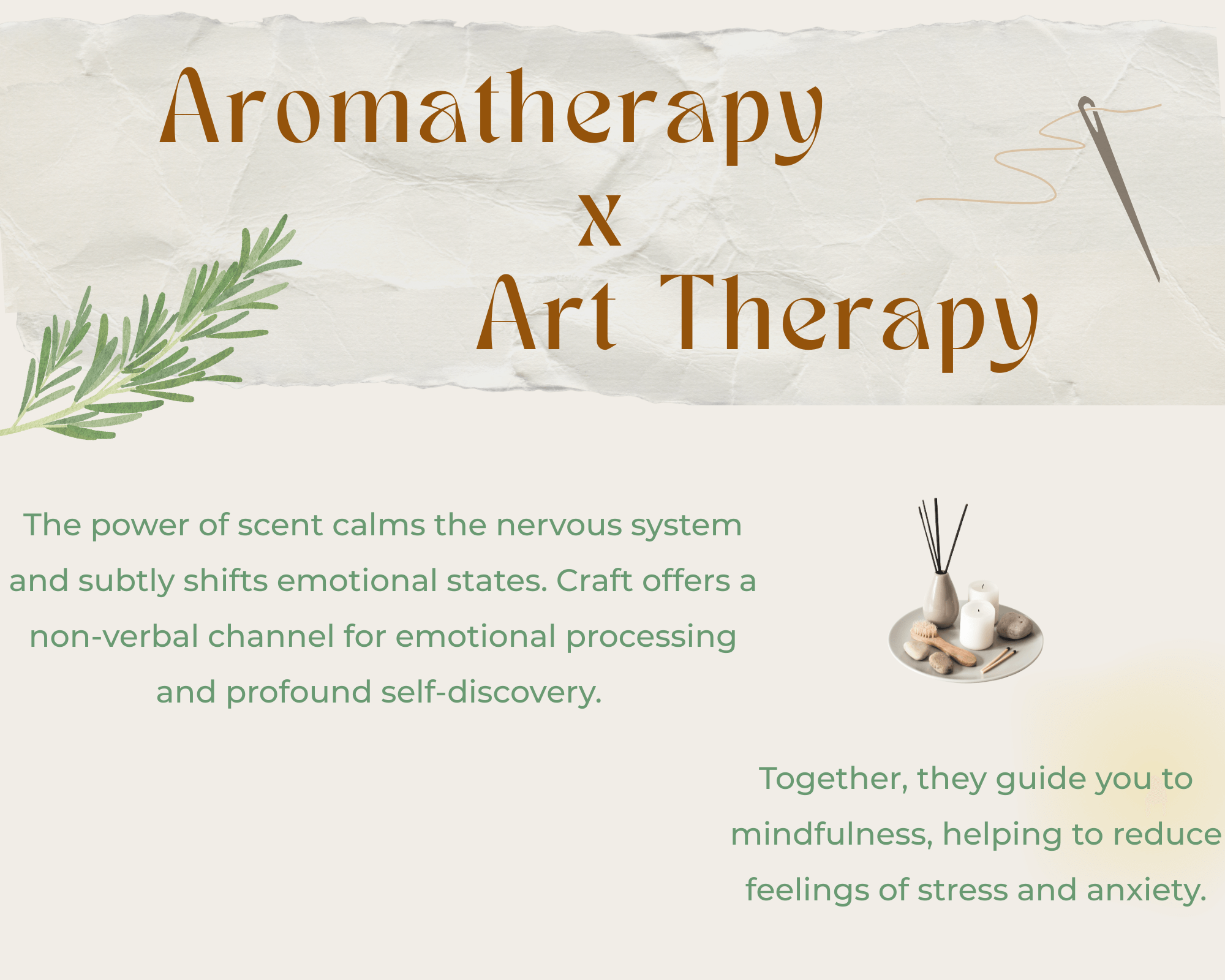 Aromatherapy
x
Art Therapy

The power of scent calms the nervous system and subtly shifts emotional states. Craft offers a non-verbal channel for emotional processing and profound self-discovery.

Together, they guide you to mindfulness, helping to reduce feelings of stress and anxiety.